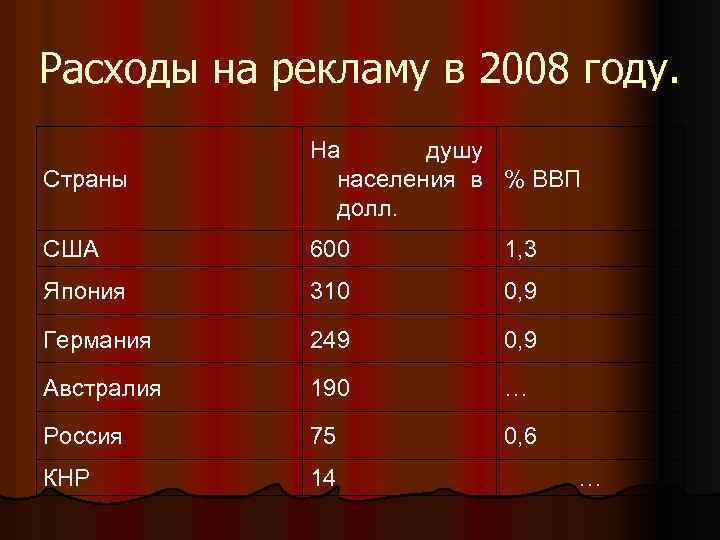 Расходы на рекламу в 2008 году.

| Страны | На душу населения в долл. | % ВВП |
|---|---|---|
| США | 600 | 1,3 |
| Япония | 310 | 0,9 |
| Германия | 249 | 0,9 |
| Австралия | 190 | … |
| Россия | 75 | 0,6 |
| КНР | 14 | … |